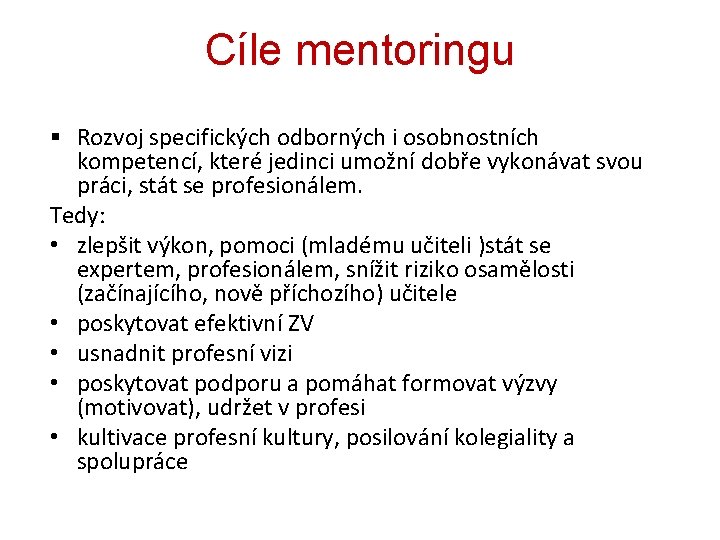 Cíle mentoringu

▪ Rozvoj specifických odborných i osobnostních kompetencí, které jedinci umožní dobře vykonávat svou práci, stát se profesionálem.

Tedy:

• zlepšit výkon, pomoci (mladému učiteli )stát se expertem, profesionálem, snížit riziko osamělosti (začínajícího, nově příchozího) učitele
• poskytovat efektivní ZV
• usnadnit profesní vizi
• poskytovat podporu a pomáhat formovat výzvy (motivovat), udržet v profesi
• kultivace profesní kultury, posilování kolegiality a spolupráce